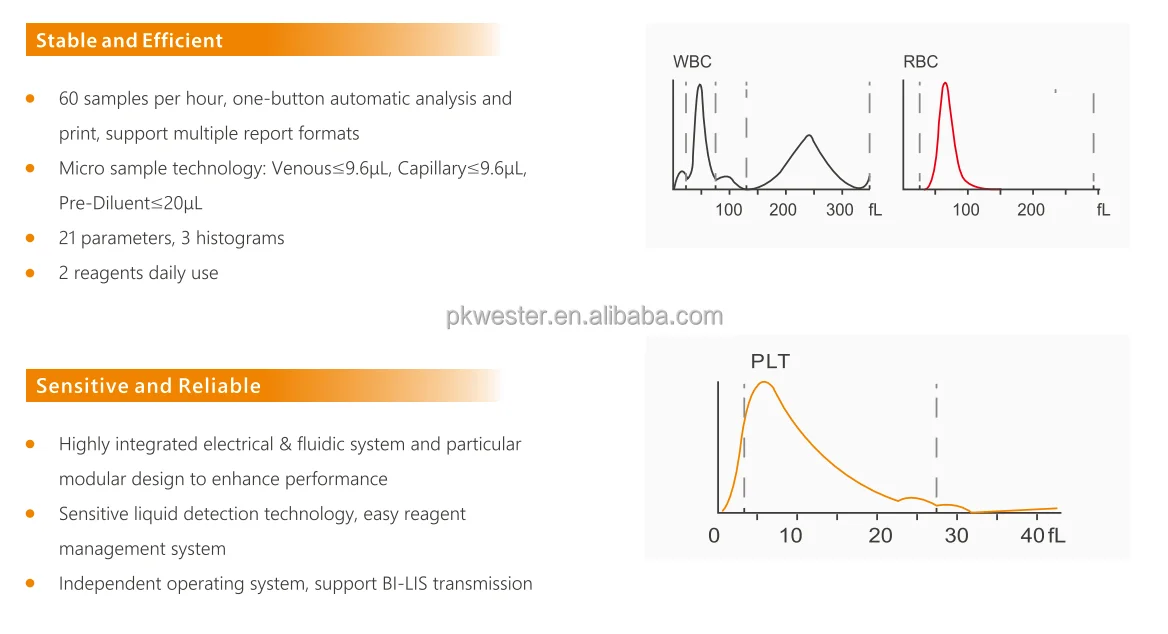 Stable and Efficient

- 60 samples per hour, one-button automatic analysis and print, support multiple report formats
- Micro sample technology: Venous≤9.6μL, Capillary≤9.6μL, Pre-Diluent≤20μL
- 21 parameters, 3 histograms
- 2 reagents daily use

WBC
100 200 300 fL

RBC
100 200 fL

pkwester.en.alibaba.com

Sensitive and Reliable

- Highly integrated electrical & fluidic system and particular modular design to enhance performance
- Sensitive liquid detection technology, easy reagent management system
- Independent operating system, support BI-LIS transmission

PLT
0 10 20 30 40 fL